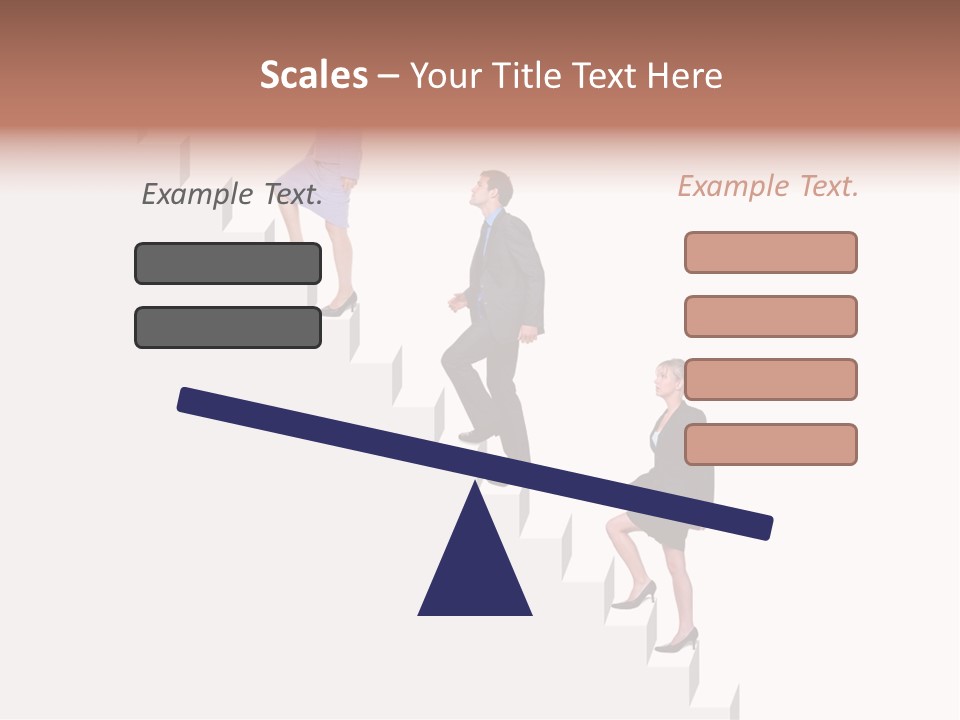 Scales – Your Title Text Here

Example Text.

Example Text.